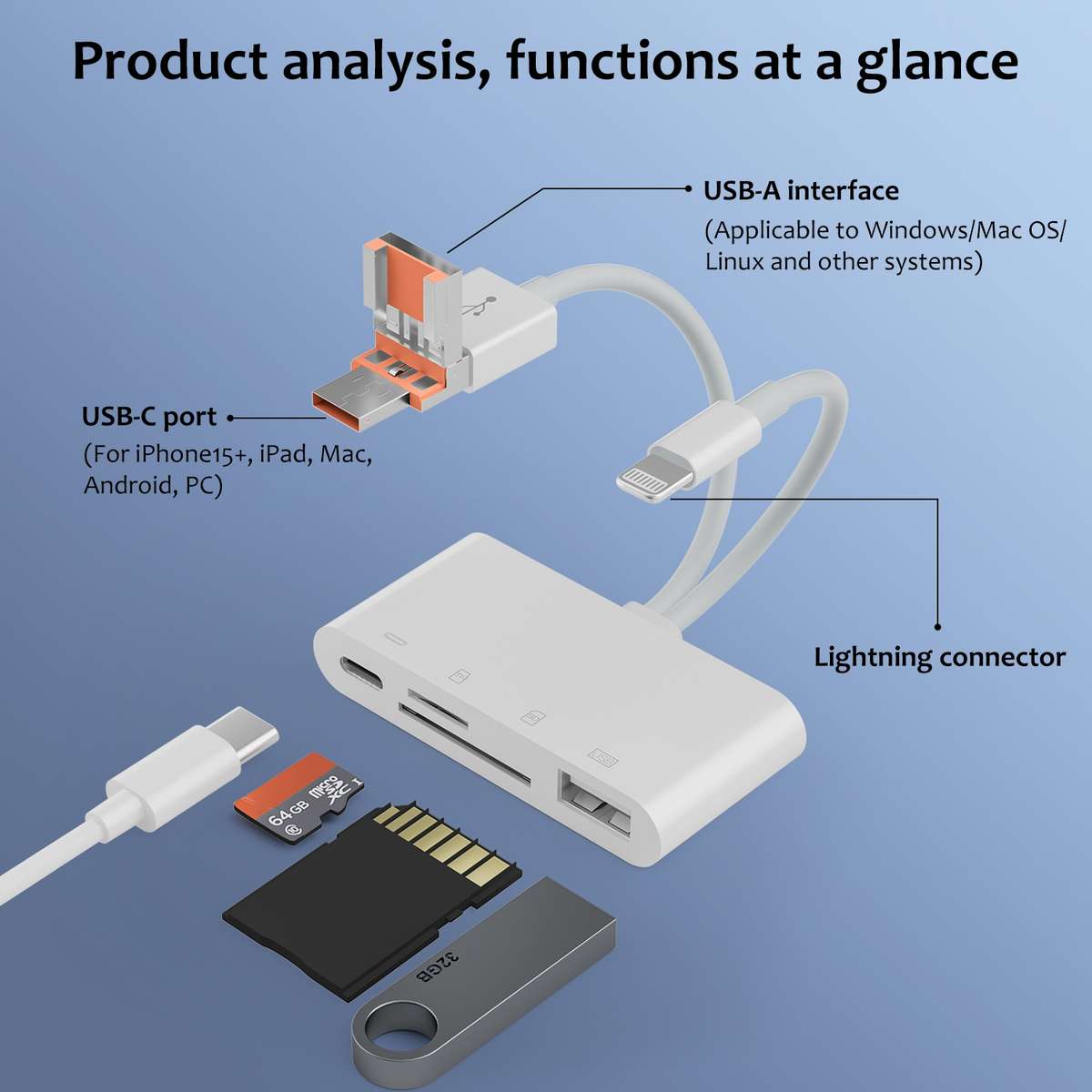 Product analysis, functions at a glance

USB-A interface
(Applicable to Windows/Mac OS/ Linux and other systems)

USB-C port
(For iPhone15+, iPad, Mac, Android, PC)

Lightning connector

64GB micro SD XC I

32GB